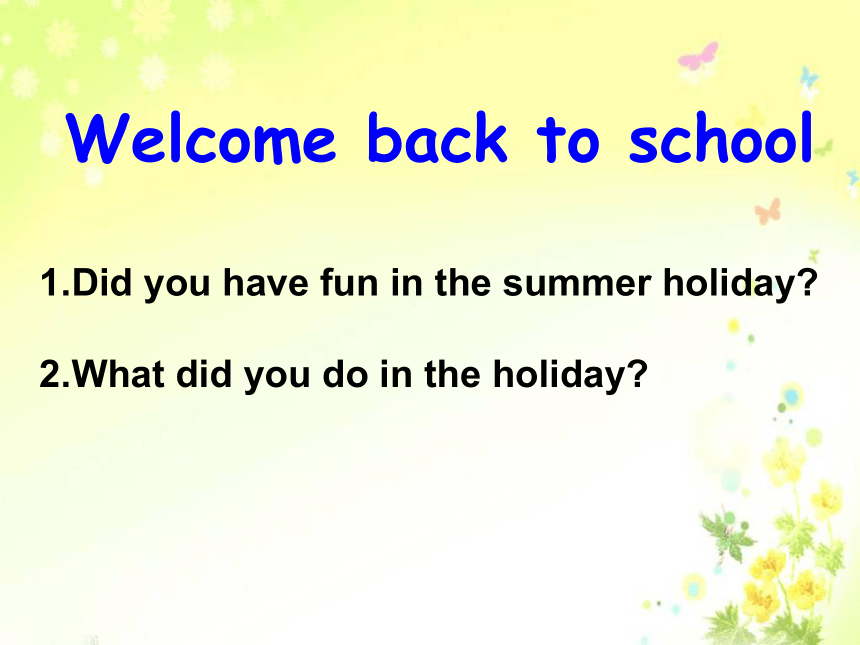 Welcome back to school

1.Did you have fun in the summer holiday?

2.What did you do in the holiday?